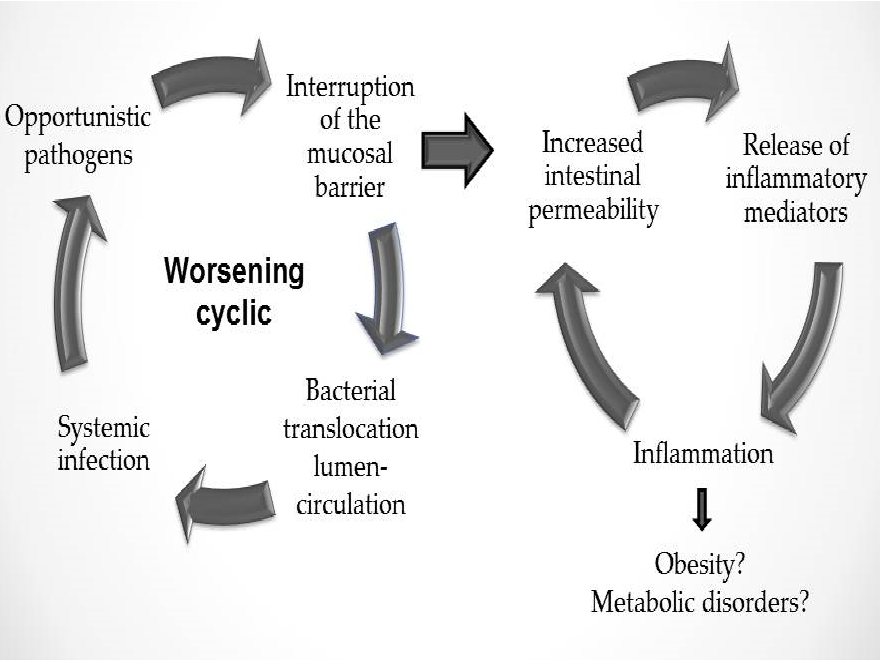 Opportunistic pathogens

Interruption of the mucosal barrier

Worsening cyclic

Bacterial translocation lumen-circulation

Systemic infection

Increased intestinal permeability

Release of inflammatory mediators

Inflammation

Obesity? Metabolic disorders?